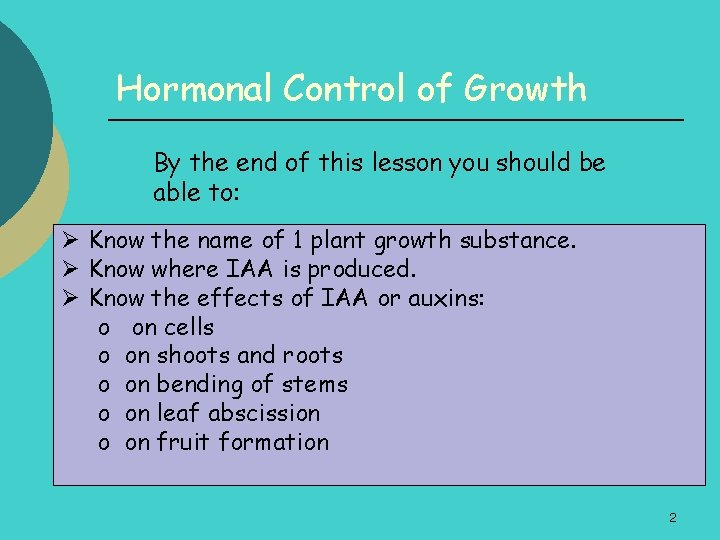 Hormonal Control of Growth

By the end of this lesson you should be able to:

➢ Know the name of 1 plant growth substance.
➢ Know where IAA is produced.
➢ Know the effects of IAA or auxins:
o on cells
o on shoots and roots
o on bending of stems
o on leaf abscission
o on fruit formation

2